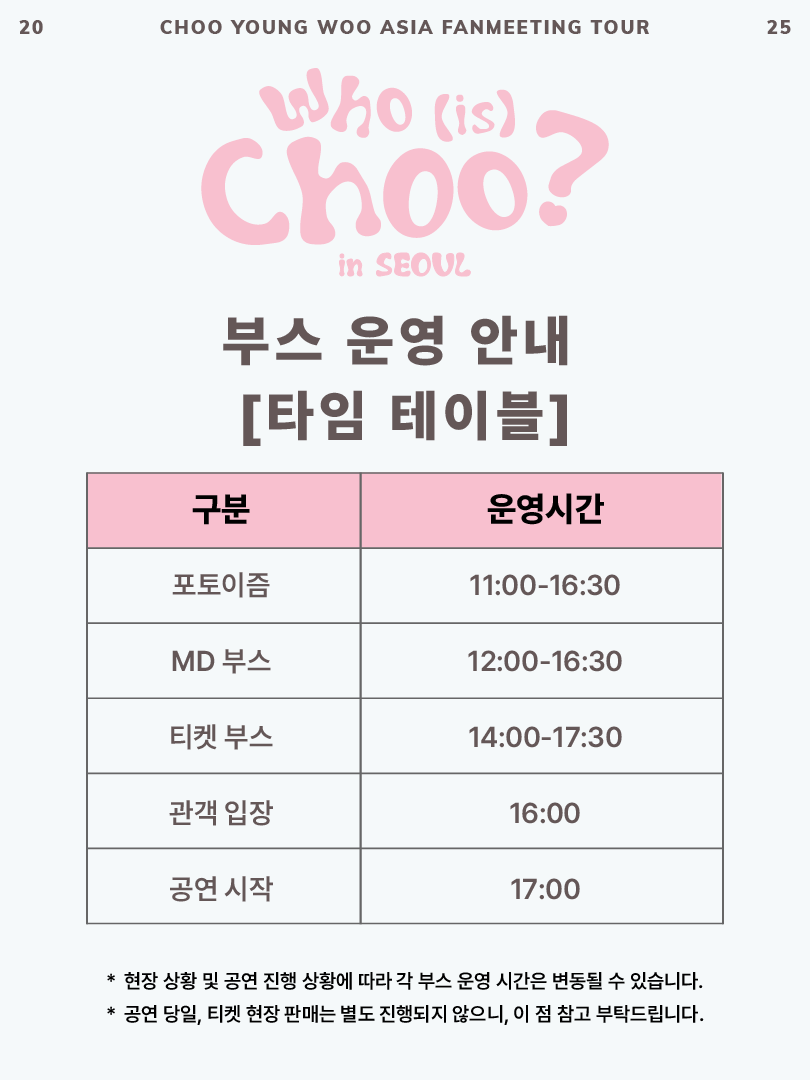 20 CHOO YOUNG WOO ASIA FANMEETING TOUR 25

Who (is) Choo?
in SEOUL

부스 운영 안내
[타임 테이블]

| 구분 | 운영시간 |
|---|---|
| 포토이즘 | 11:00-16:30 |
| MD 부스 | 12:00-16:30 |
| 티켓 부스 | 14:00-17:30 |
| 관객 입장 | 16:00 |
| 공연 시작 | 17:00 |

* 현장 상황 및 공연 진행 상황에 따라 각 부스 운영 시간은 변동될 수 있습니다.
* 공연 당일, 티켓 현장 판매는 별도 진행되지 않으니, 이 점 참고 부탁드립니다.